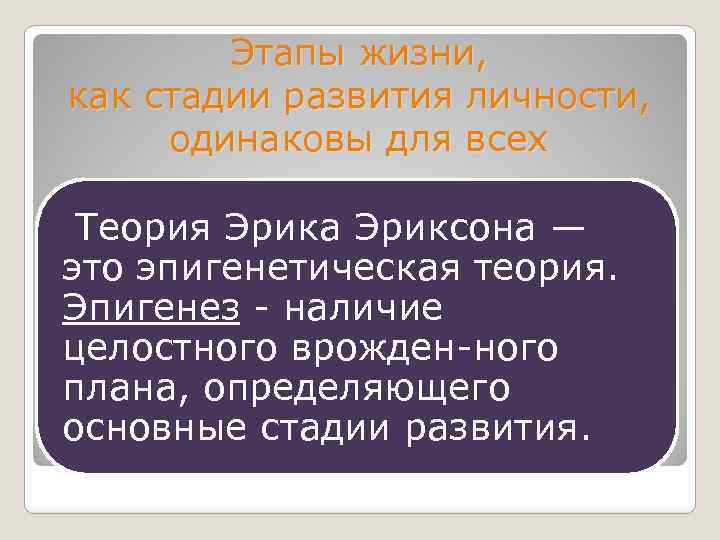 Этапы жизни, как стадии развития личности, одинаковы для всех

Теория Эрика Эриксона — это эпигенетическая теория. Эпигенез - наличие целостного врожден-ного плана, определяющего основные стадии развития.